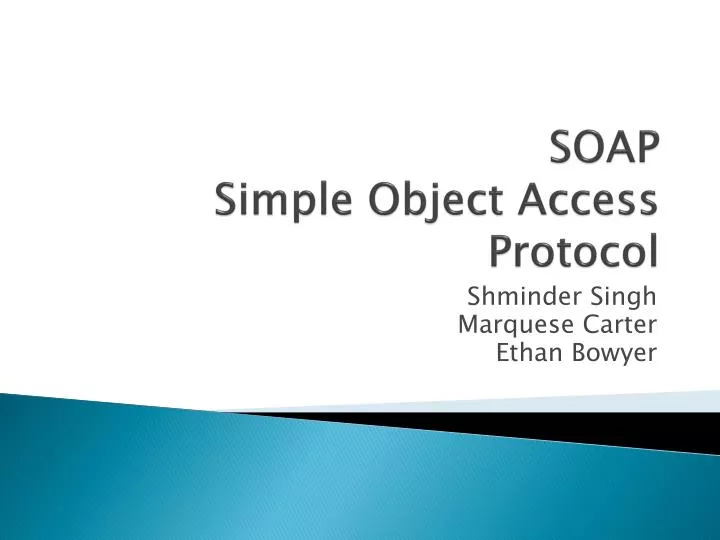 SOAP
Simple Object Access Protocol

Shminder Singh
Marquese Carter
Ethan Bowyer